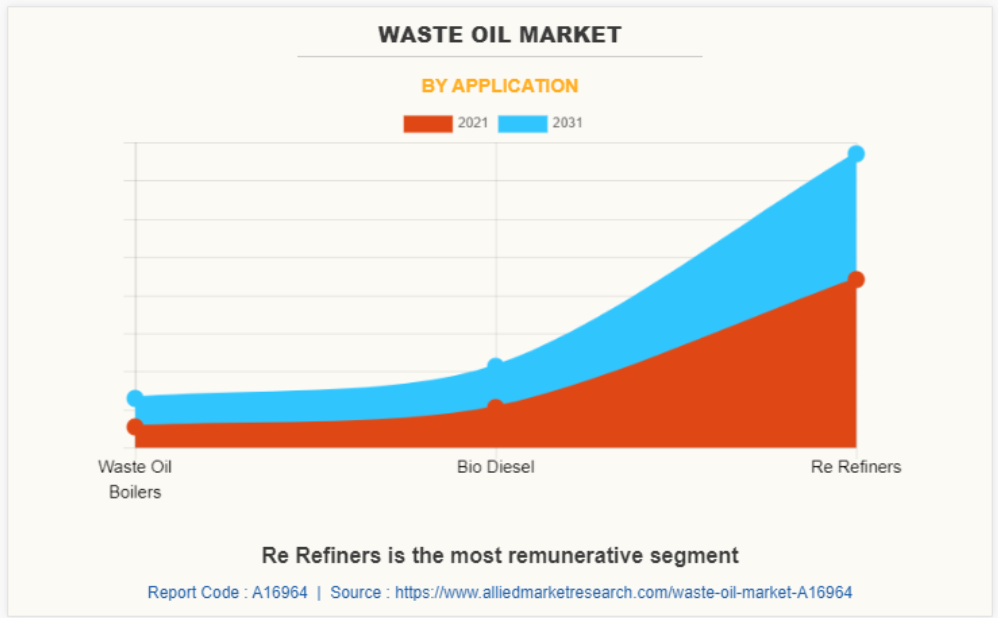 WASTE OIL MARKET

BY APPLICATION

2021 2031

Waste Oil Boilers

Bio Diesel

Re Refiners

Re Refiners is the most remunerative segment

Report Code : A16964 | Source : https://www.alliedmarketresearch.com/waste-oil-market-A16964